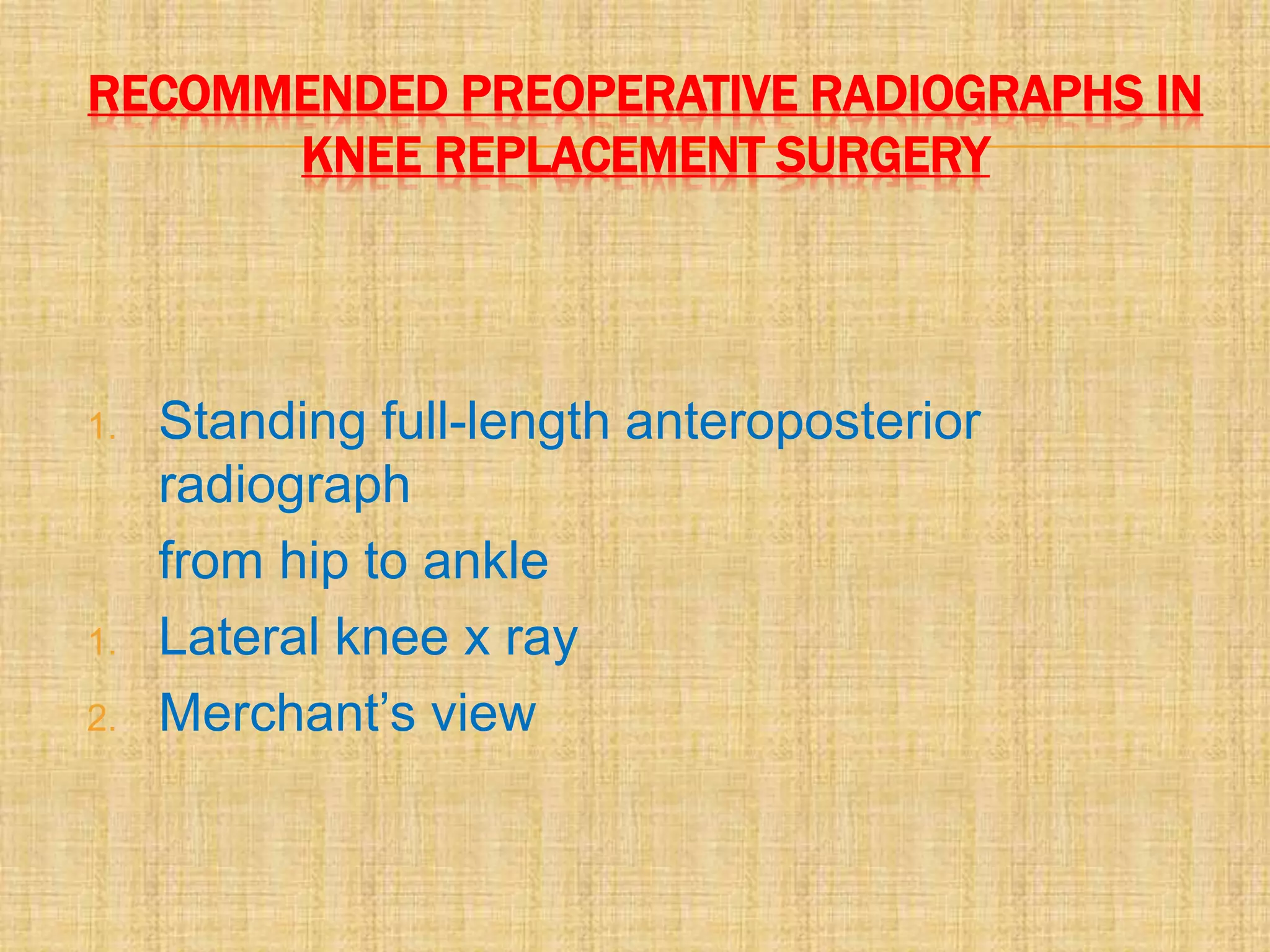 RECOMMENDED PREOPERATIVE RADIOGRAPHS IN KNEE REPLACEMENT SURGERY

1. Standing full-length anteroposterior radiograph

from hip to ankle

1. Lateral knee x ray
2. Merchant’s view